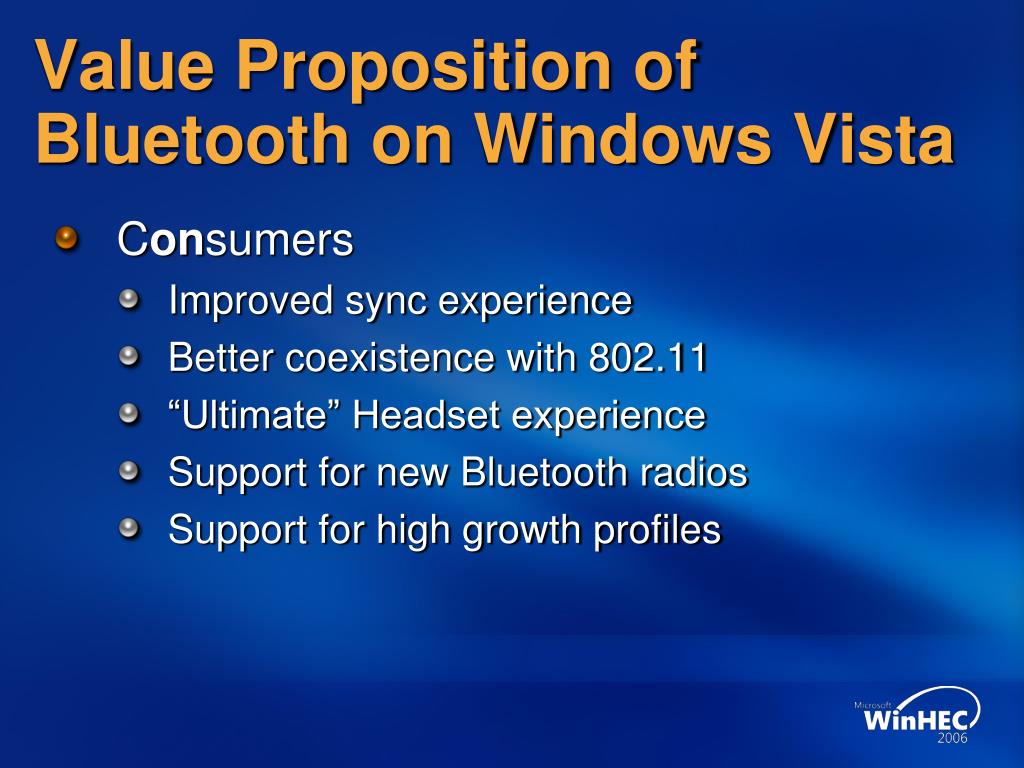 Value Proposition of Bluetooth on Windows Vista

Consumers

Improved sync experience

Better coexistence with 802.11

“Ultimate” Headset experience

Support for new Bluetooth radios

Support for high growth profiles

Microsoft WinHEC 2006